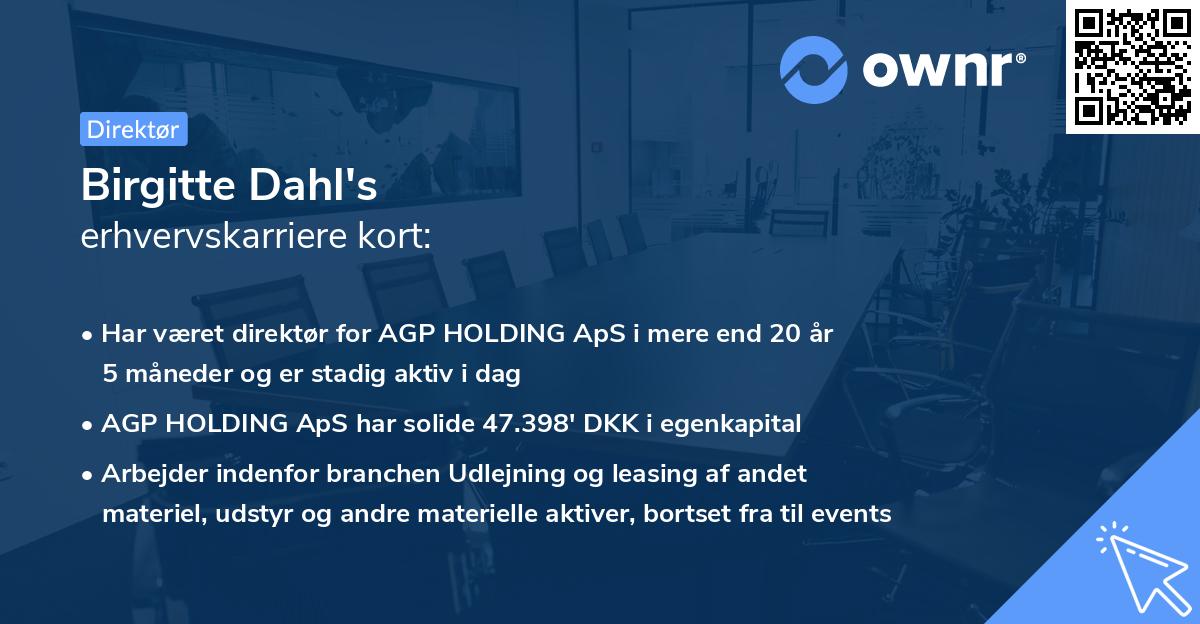 ownr®

Direktør

Birgitte Dahl's
erhvervskarriere kort:

• Har været direktør for AGP HOLDING ApS i mere end 20 år 5 måneder og er stadig aktiv i dag

• AGP HOLDING ApS har solide 47.398' DKK i egenkapital

• Arbejder indenfor branchen Udlejning og leasing af andet materiel, udstyr og andre materielle aktiver, bortset fra til events